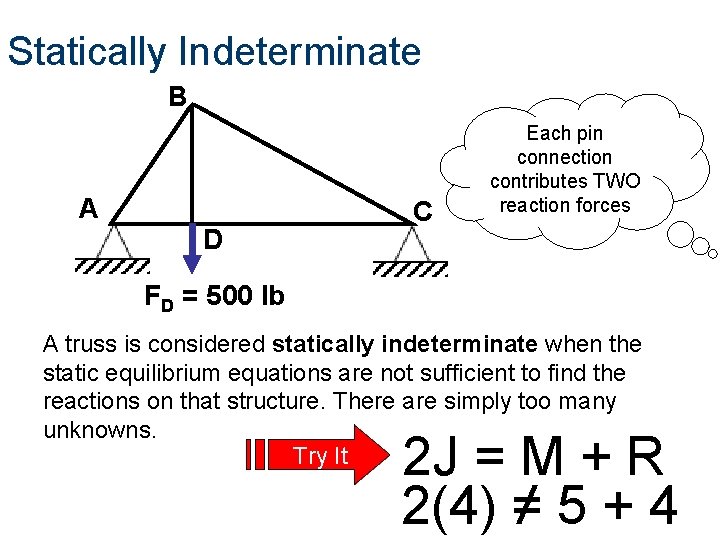 Statically Indeterminate

B

A

C

D

$F_D$ = 500 lb

Each pin connection contributes TWO reaction forces

A truss is considered **statically indeterminate** when the static equilibrium equations are not sufficient to find the reactions on that structure. There are simply too many unknowns.

Try It

$2J = M + R$

$2(4) \neq 5 + 4$